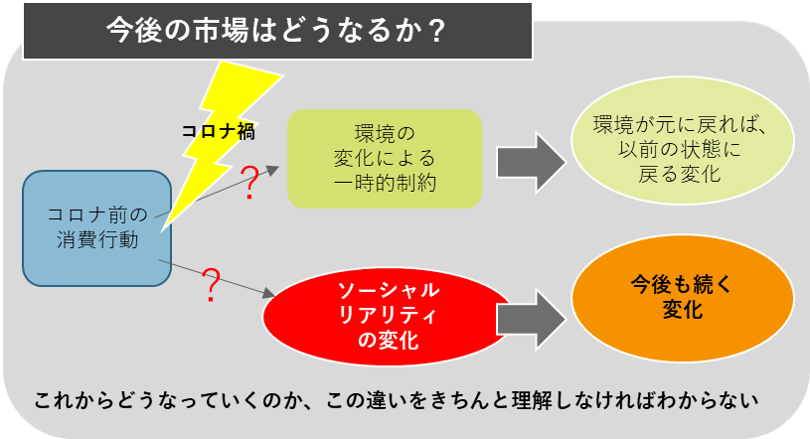 今後の市場はどうなるか？

コロナ禍

コロナ前の消費行動

?

環境の変化による一時的制約

環境が元に戻れば、以前の状態に戻る変化

?

ソーシャルリアリティの変化

今後も続く変化

これからどうなっていくのか、この違いをきちんと理解しなければわからない